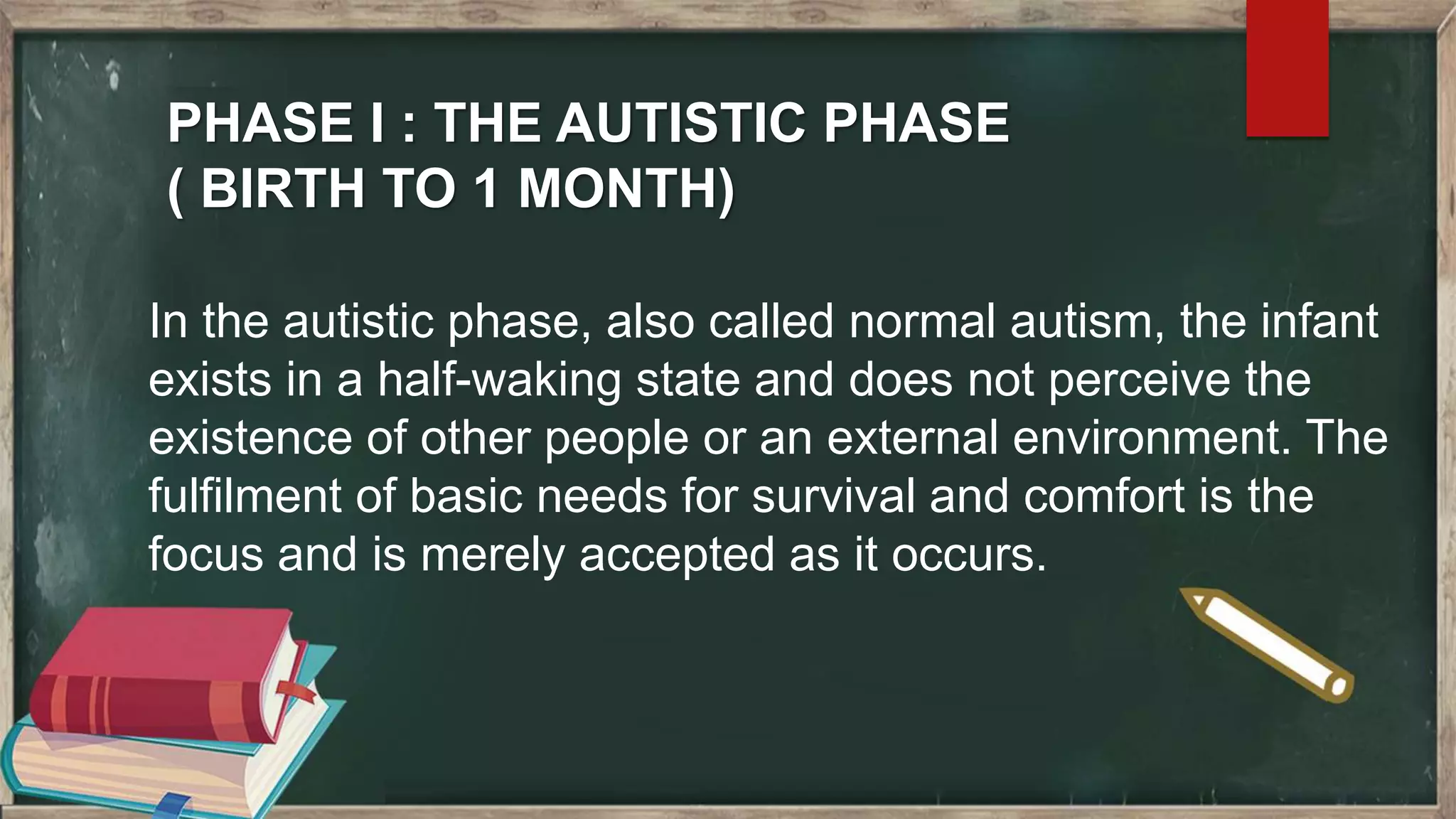 PHASE I : THE AUTISTIC PHASE
( BIRTH TO 1 MONTH)

In the autistic phase, also called normal autism, the infant exists in a half-waking state and does not perceive the existence of other people or an external environment. The fulfilment of basic needs for survival and comfort is the focus and is merely accepted as it occurs.